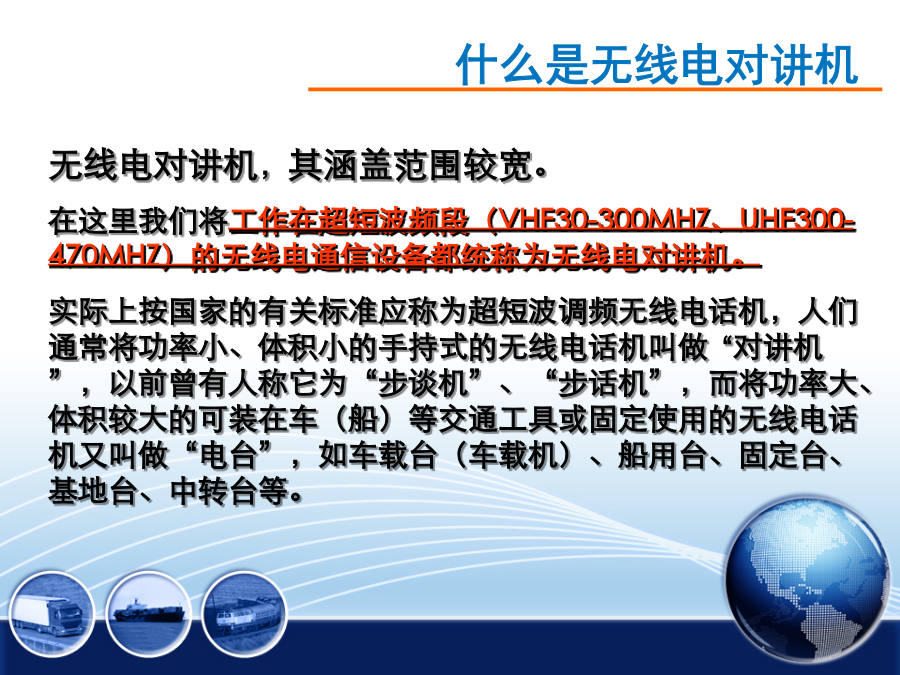 什么是无线电对讲机

无线电对讲机，其涵盖范围较宽。

在这里我们将工作在超短波频段（VHF30-300MHZ、UHF300-470MHZ）的无线电通信设备都统称为无线电对讲机。

实际上按国家的有关标准应称为超短波调频无线电话机，人们通常将功率小、体积小的手持式的无线电话机叫做“对讲机”，以前曾有人称它为“步谈机”、“步话机”，而将功率大、体积较大的可装在车（船）等交通工具或固定使用的无线电话机又叫做“电台”，如车载台（车载机）、船用台、固定台、基地台、中转台等。